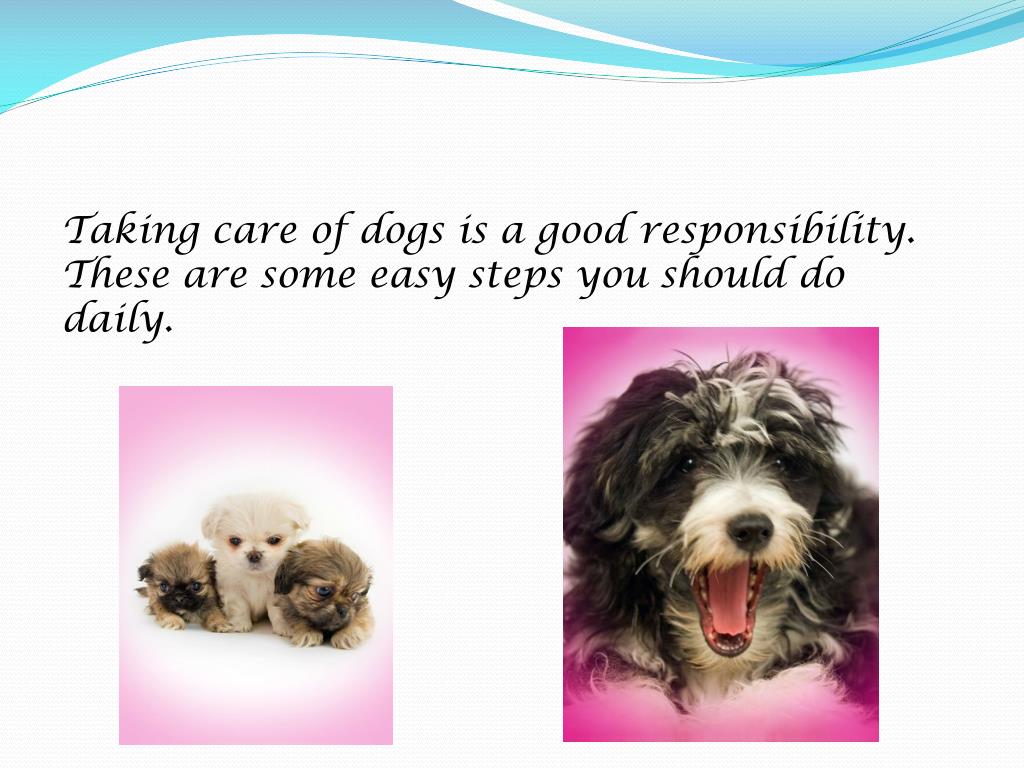 Taking care of dogs is a good responsibility. These are some easy steps you should do daily.